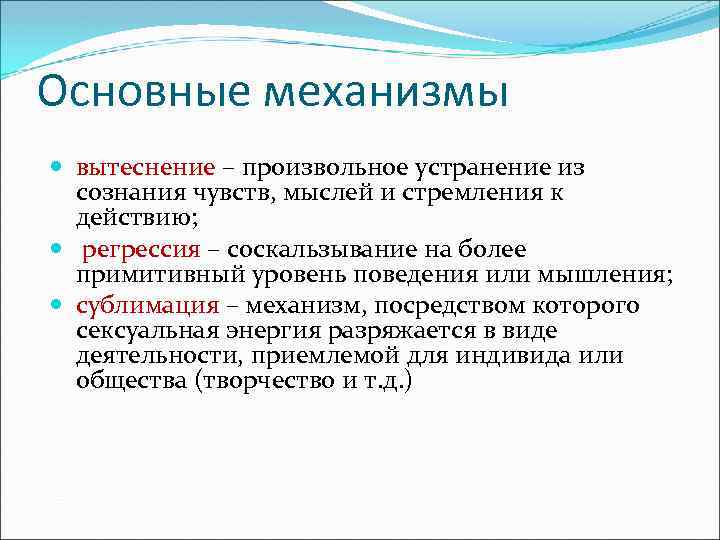 Основные механизмы

вытеснение – произвольное устранение из сознания чувств, мыслей и стремления к действию;

регрессия – соскальзывание на более примитивный уровень поведения или мышления;

сублимация – механизм, посредством которого сексуальная энергия разряжается в виде деятельности, приемлемой для индивида или общества (творчество и т.д.)